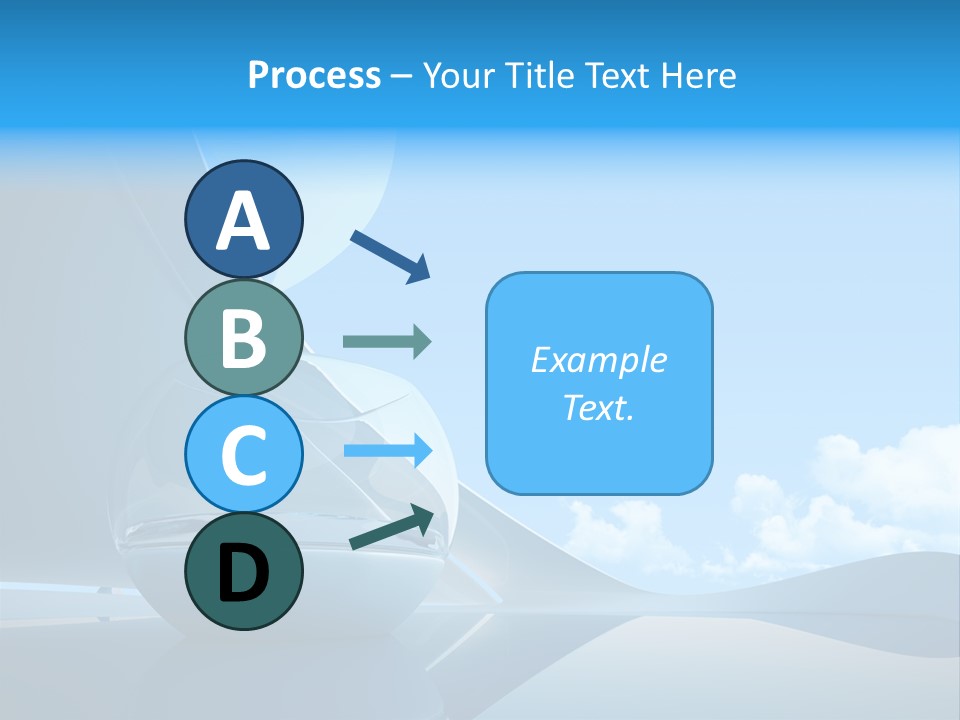 Process – Your Title Text Here

A

B

C

D

Example Text.